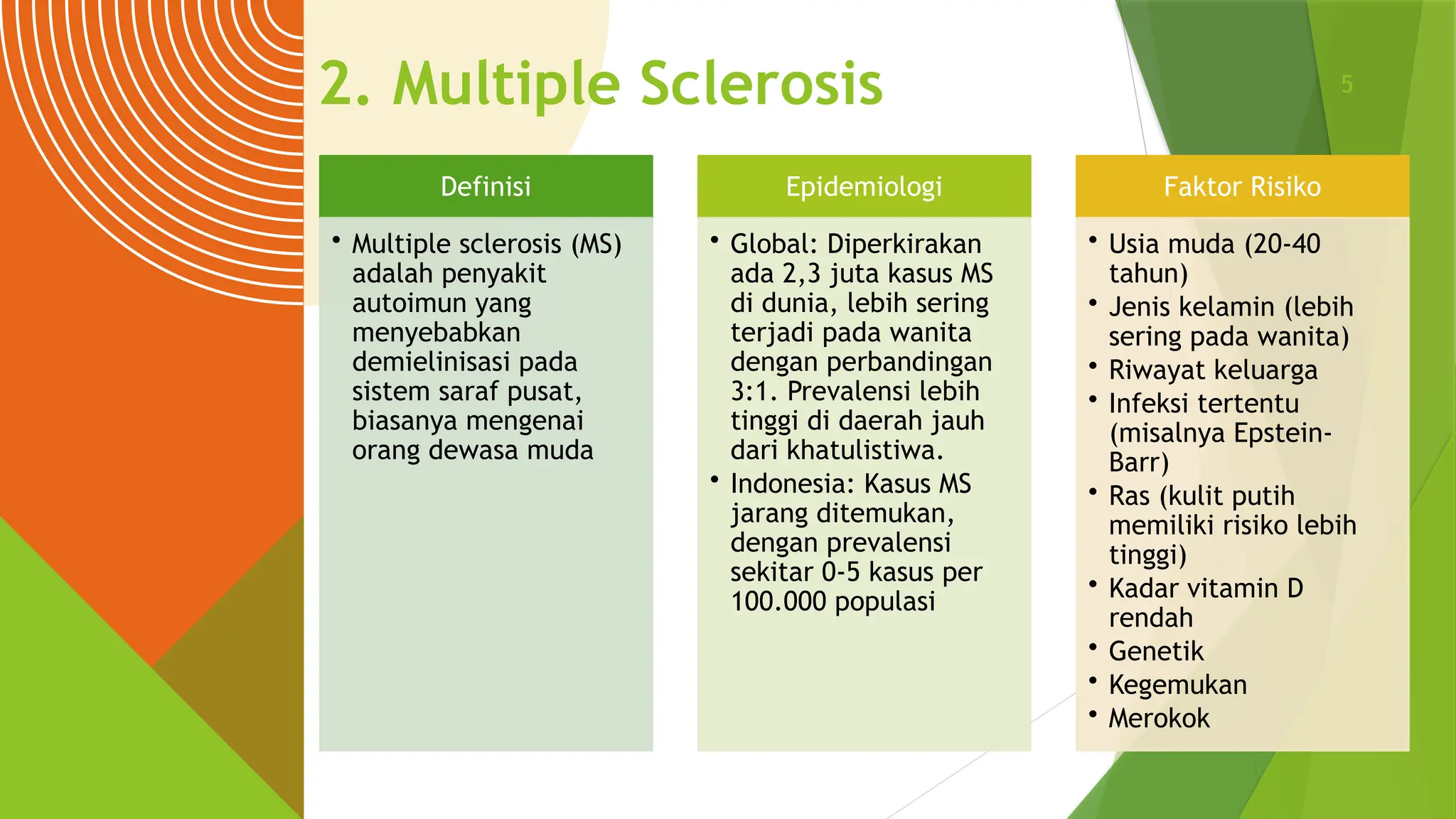 2. Multiple Sclerosis

5

Definisi

• Multiple sclerosis (MS) adalah penyakit autoimun yang menyebabkan demielinisasi pada sistem saraf pusat, biasanya mengenai orang dewasa muda

Epidemiologi

• Global: Diperkirakan ada 2,3 juta kasus MS di dunia, lebih sering terjadi pada wanita dengan perbandingan 3:1. Prevalensi lebih tinggi di daerah jauh dari khatulistiwa.
• Indonesia: Kasus MS jarang ditemukan, dengan prevalensi sekitar 0-5 kasus per 100.000 populasi

Faktor Risiko

• Usia muda (20-40 tahun)
• Jenis kelamin (lebih sering pada wanita)
• Riwayat keluarga
• Infeksi tertentu (misalnya Epstein-Barr)
• Ras (kulit putih memiliki risiko lebih tinggi)
• Kadar vitamin D rendah
• Genetik
• Kegemukan
• Merokok